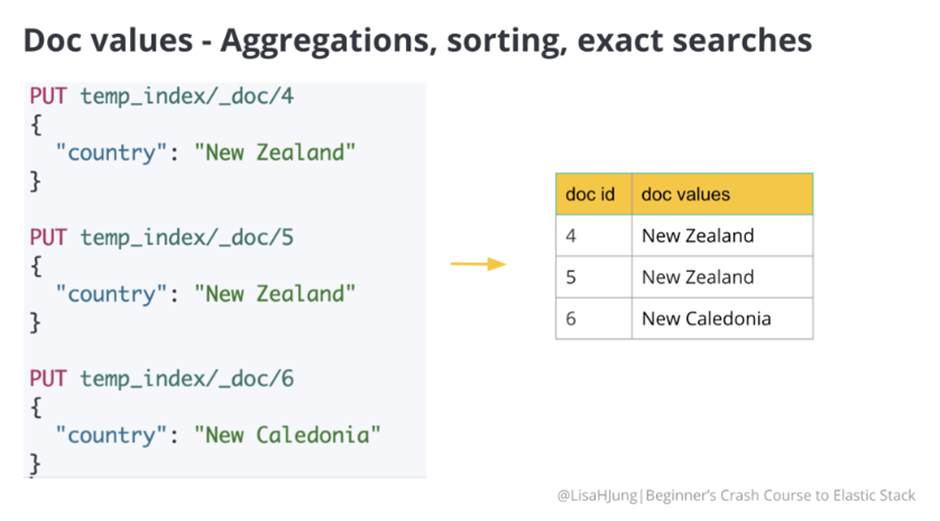 Doc values - Aggregations, sorting, exact searches

PUT temp_index/_doc/4
{
  "country": "New Zealand"
}

PUT temp_index/_doc/5
{
  "country": "New Zealand"
}

PUT temp_index/_doc/6
{
  "country": "New Caledonia"
}

| doc id | doc values |
|---|---|
| 4 | New Zealand |
| 5 | New Zealand |
| 6 | New Caledonia |

@LisaHJung | Beginner's Crash Course to Elastic Stack